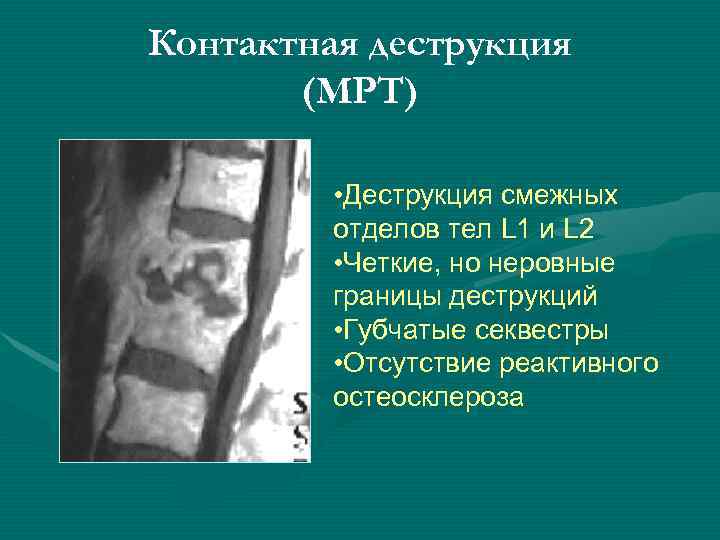 Контактная деструкция (МРТ)

•Деструкция смежных отделов тел L1 и L2
•Четкие, но неровные границы деструкций
•Губчатые секвестры
•Отсутствие реактивного остеосклероза